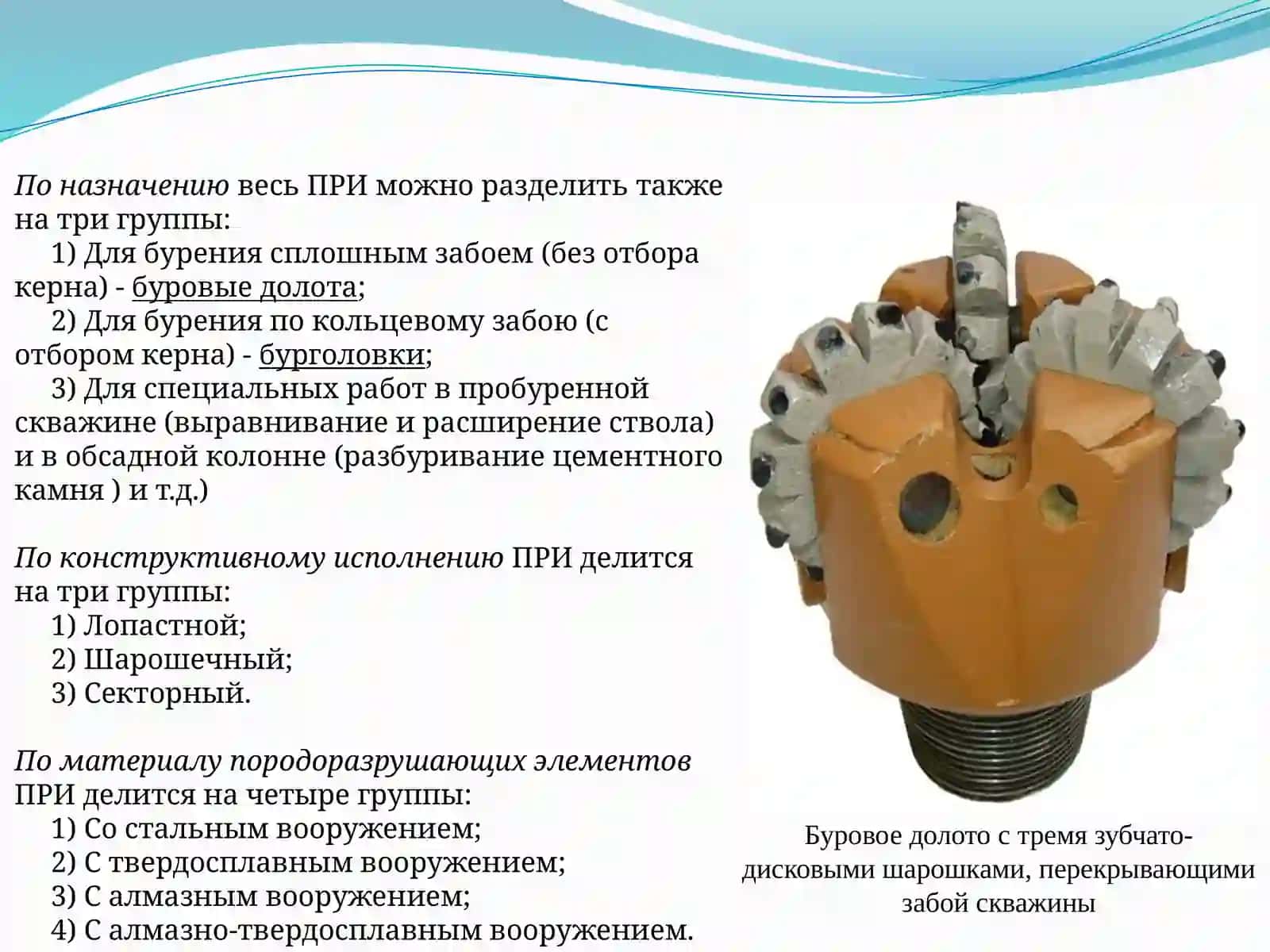 По назначению весь ПРИ можно разделить также на три группы:
1) Для бурения сплошным забоем (без отбора керна) - буровые долота;
2) Для бурения по кольцевому забою (с отбором керна) - бурголовки;
3) Для специальных работ в пробуренной скважине (выравнивание и расширение ствола) и в обсадной колонне (разбуривание цементного камня ) и т.д.)

По конструктивному исполнению ПРИ делится на три группы:
1) Лопастной;
2) Шарошечный;
3) Секторный.

По материалу породоразрушающих элементов ПРИ делится на четыре группы:
1) Со стальным вооружением;
2) С твердосплавным вооружением;
3) С алмазным вооружением;
4) С алмазно-твердосплавным вооружением.

Буровое долото с тремя зубчато-дисковыми шарошками, перекрывающими забой скважины